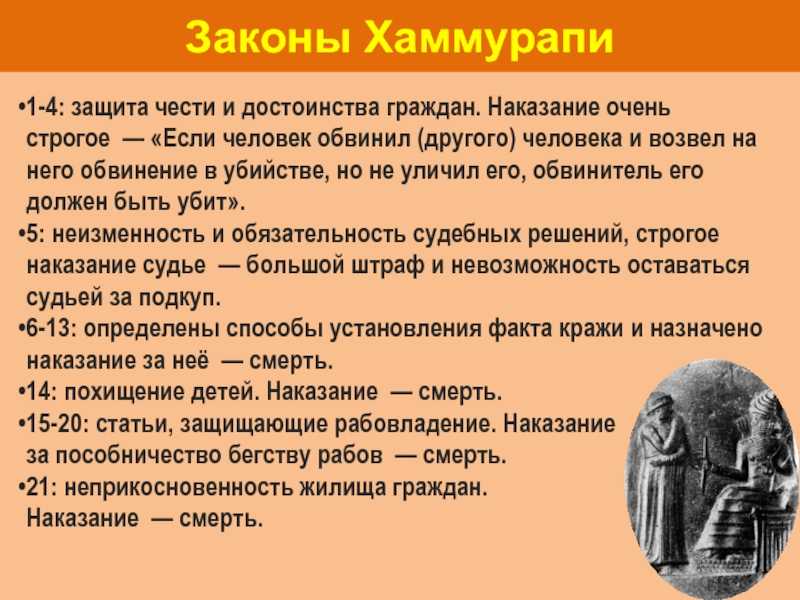 Законы Хаммурапи

•1-4: защита чести и достоинства граждан. Наказание очень строгое — «Если человек обвинил (другого) человека и возвел на него обвинение в убийстве, но не уличил его, обвинитель его должен быть убит».
•5: неизменность и обязательность судебных решений, строгое наказание судье — большой штраф и невозможность оставаться судьей за подкуп.
•6-13: определены способы установления факта кражи и назначено наказание за неё — смерть.
•14: похищение детей. Наказание — смерть.
•15-20: статьи, защищающие рабовладение. Наказание за пособничество бегству рабов — смерть.
•21: неприкосновенность жилища граждан. Наказание — смерть.